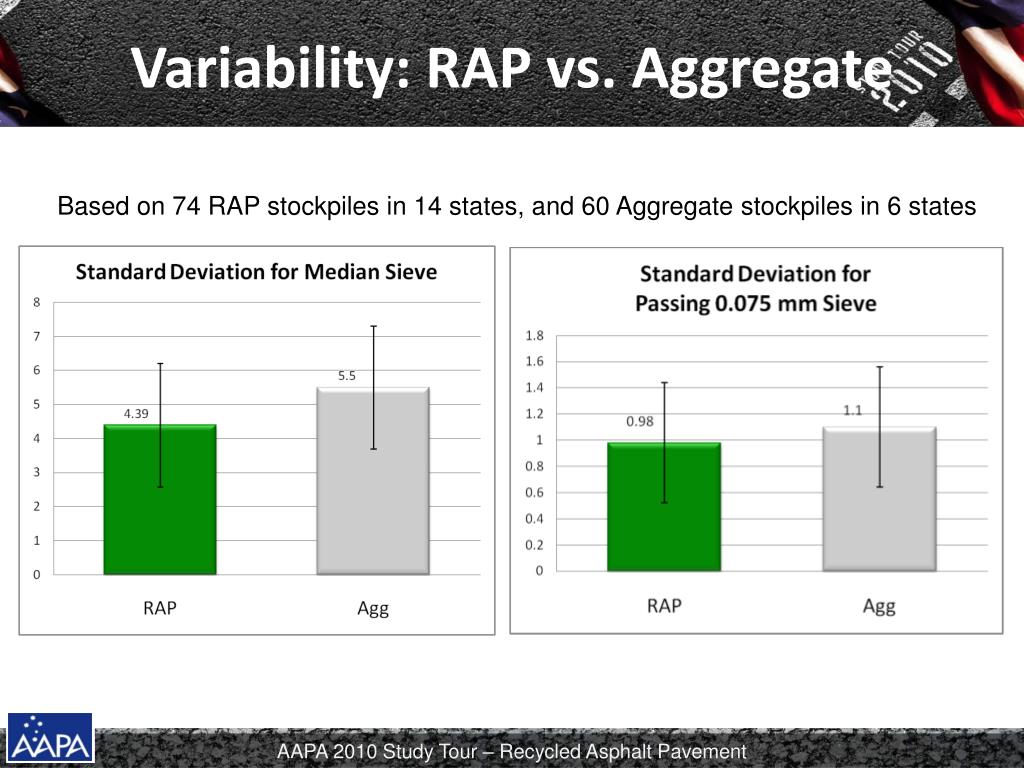 Variability: RAP vs. Aggregate

TOUR 2010

Based on 74 RAP stockpiles in 14 states, and 60 Aggregate stockpiles in 6 states

Standard Deviation for Median Sieve

8
7
6
5
4
3
2
1
0

4.39
5.5

RAP
Agg

Standard Deviation for Passing 0.075 mm Sieve

1.8
1.6
1.4
1.2
1
0.8
0.6
0.4
0.2
0

0.98
1.1

RAP
Agg

AAPA

AAPA 2010 Study Tour – Recycled Asphalt Pavement